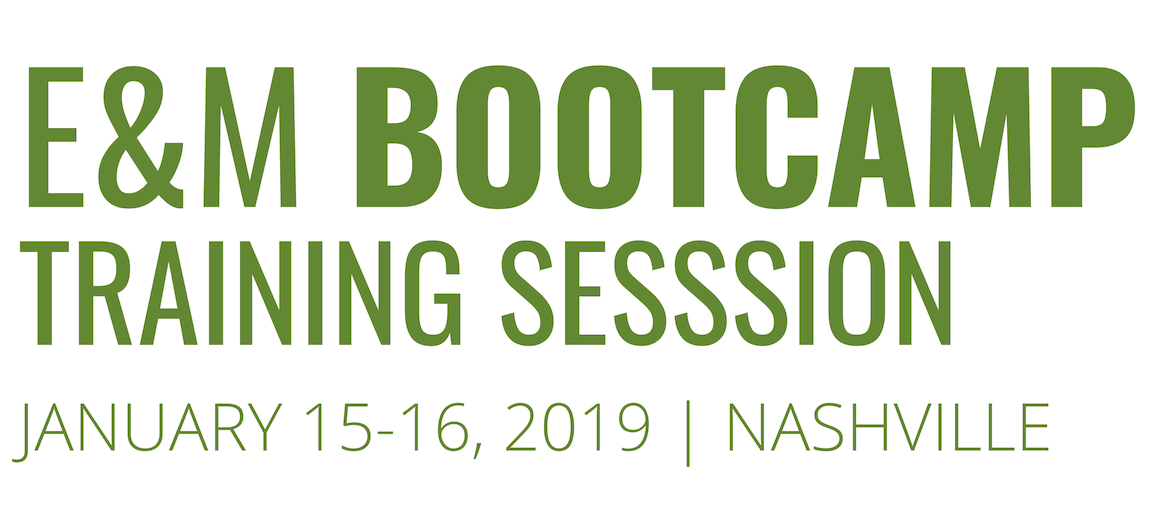 E&M BOOTCAMP
TRAINING SESSSION
JANUARY 15-16, 2019 | NASHVILLE